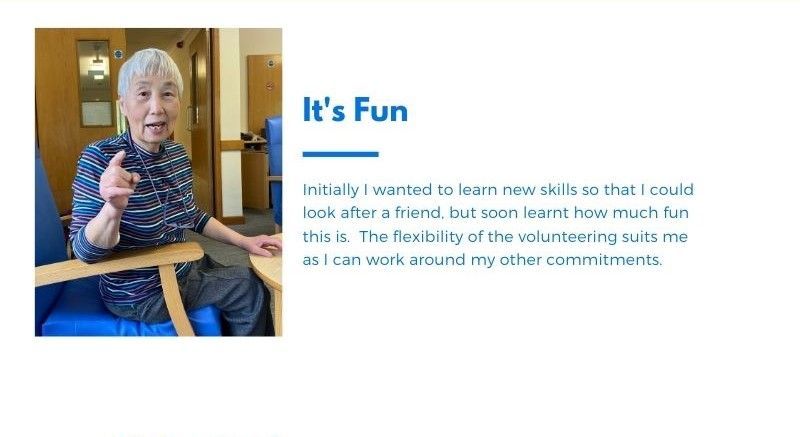 It's Fun

Initially I wanted to learn new skills so that I could look after a friend, but soon learnt how much fun this is. The flexibility of the volunteering suits me as I can work around my other commitments.